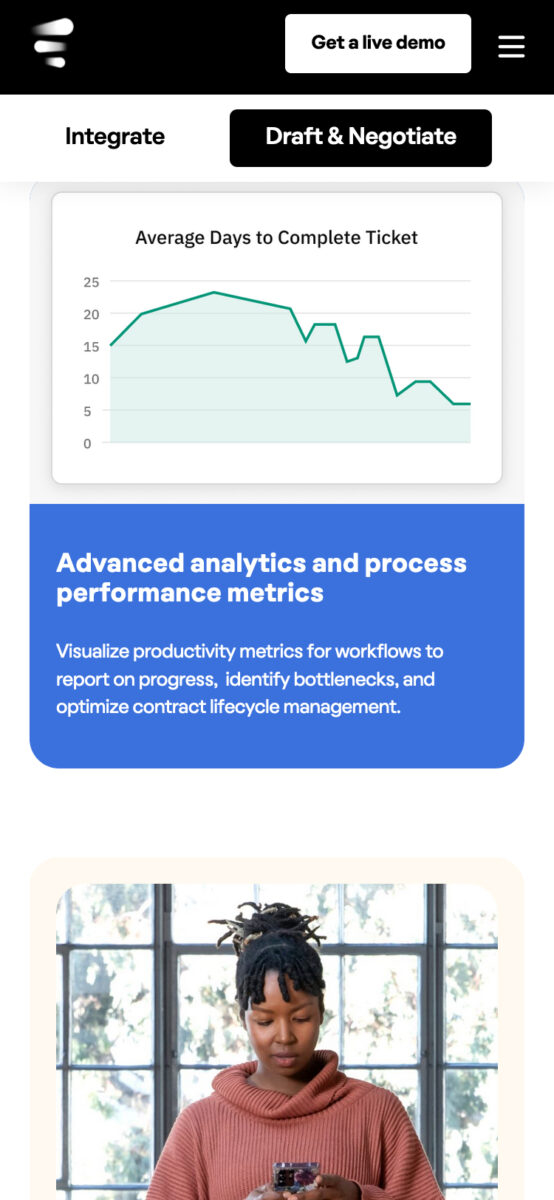 Get a live demo

Integrate

Draft & Negotiate

Average Days to Complete Ticket

25
20
15
10
5
0

Advanced analytics and process performance metrics

Visualize productivity metrics for workflows to report on progress, identify bottlenecks, and optimize contract lifecycle management.